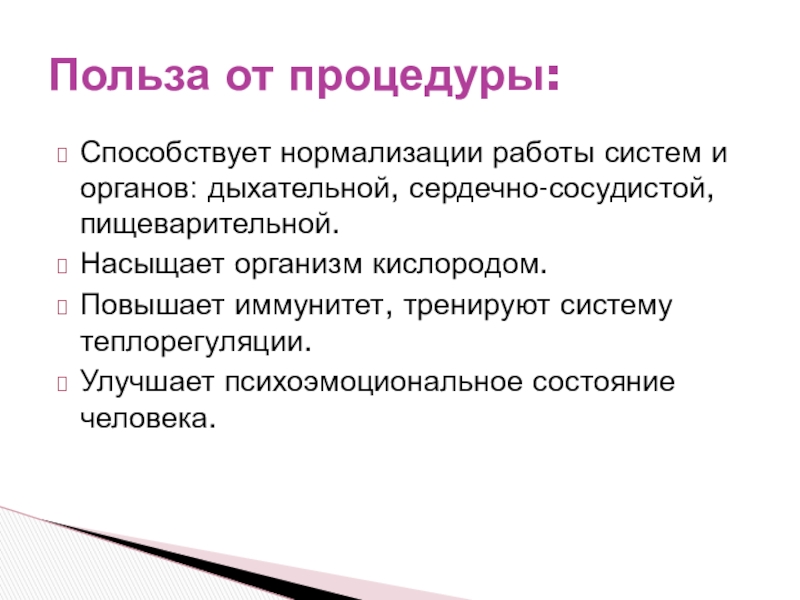 Польза от процедуры:

Способствует нормализации работы систем и органов: дыхательной, сердечно-сосудистой, пищеварительной.

Насыщает организм кислородом.

Повышает иммунитет, тренируют систему теплорегуляции.

Улучшает психоэмоциональное состояние человека.